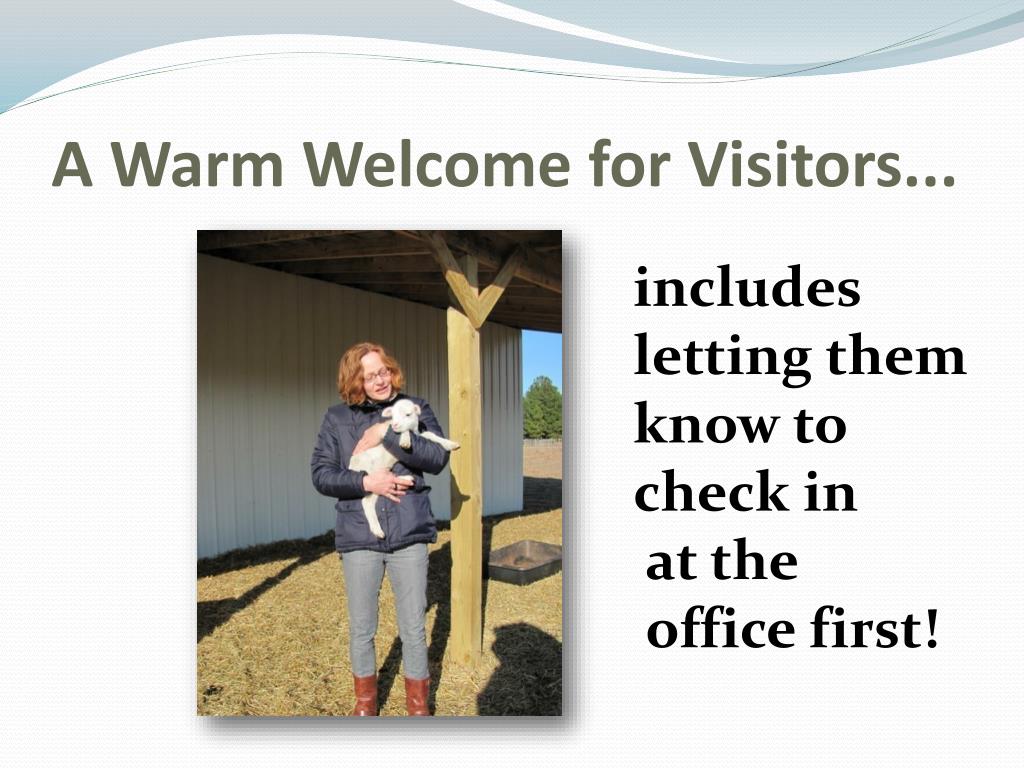 A Warm Welcome for Visitors...

includes letting them know to check in at the office first!